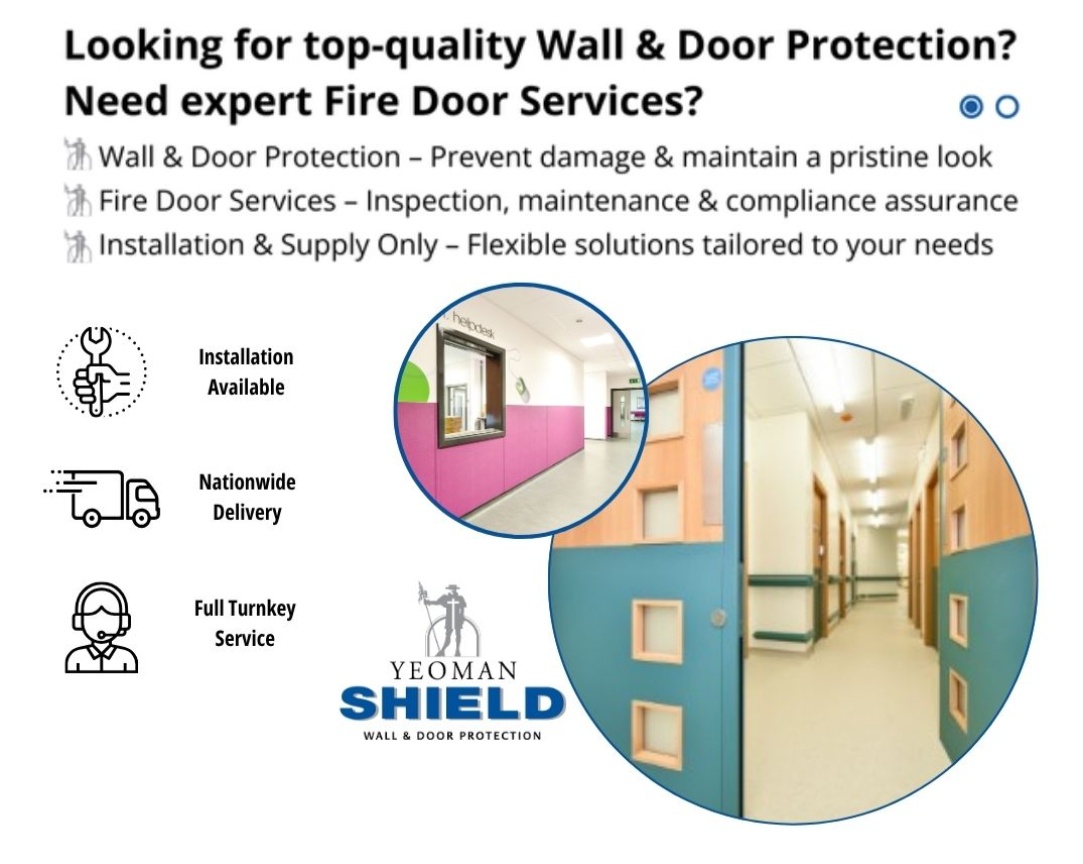 Looking for top-quality Wall & Door Protection? Need expert Fire Door Services?

Wall & Door Protection – Prevent damage & maintain a pristine look
Fire Door Services – Inspection, maintenance & compliance assurance
Installation & Supply Only – Flexible solutions tailored to your needs

Installation Available

Nationwide Delivery

Full Turnkey Service

helpdesk

YEOMAN
SHIELD
WALL & DOOR PROTECTION